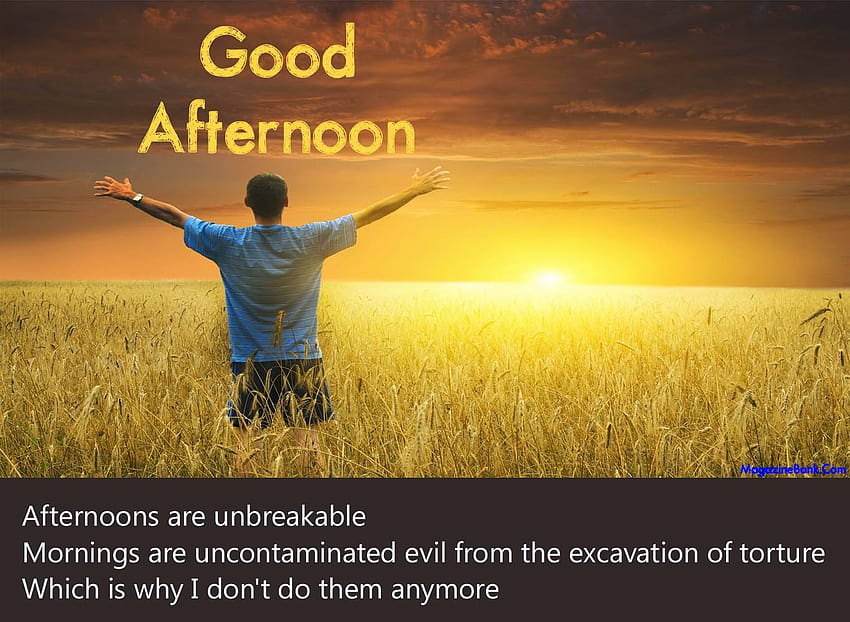 Good Afternoon

MagazineBank.Com

Afternoons are unbreakable
Mornings are uncontaminated evil from the excavation of torture
Which is why I don't do them anymore